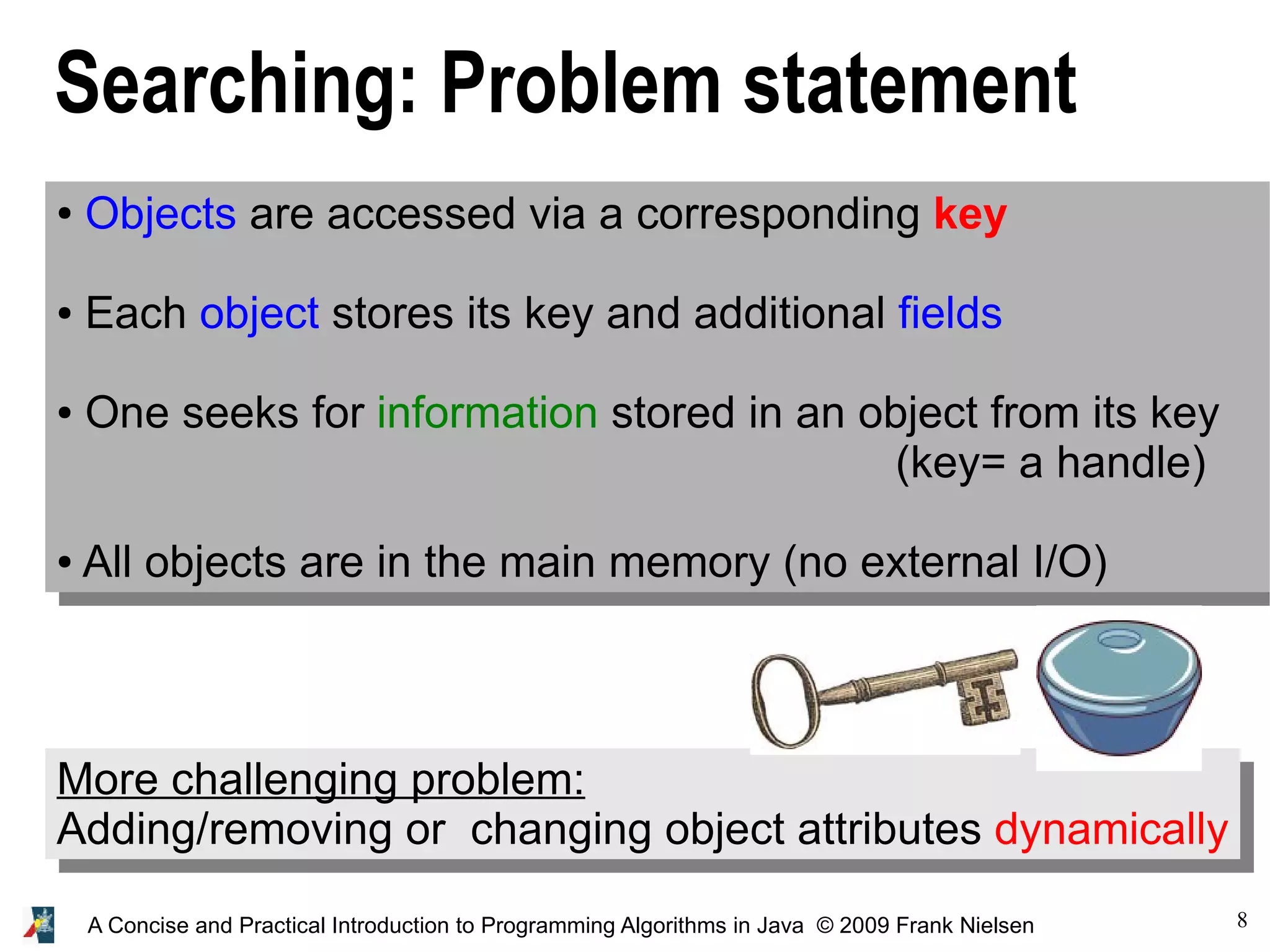 Searching: Problem statement

• Objects are accessed via a corresponding key

• Each object stores its key and additional fields

• One seeks for information stored in an object from its key (key= a handle)

• All objects are in the main memory (no external I/O)

More challenging problem:
Adding/removing or changing object attributes dynamically

A Concise and Practical Introduction to Programming Algorithms in Java © 2009 Frank Nielsen

8